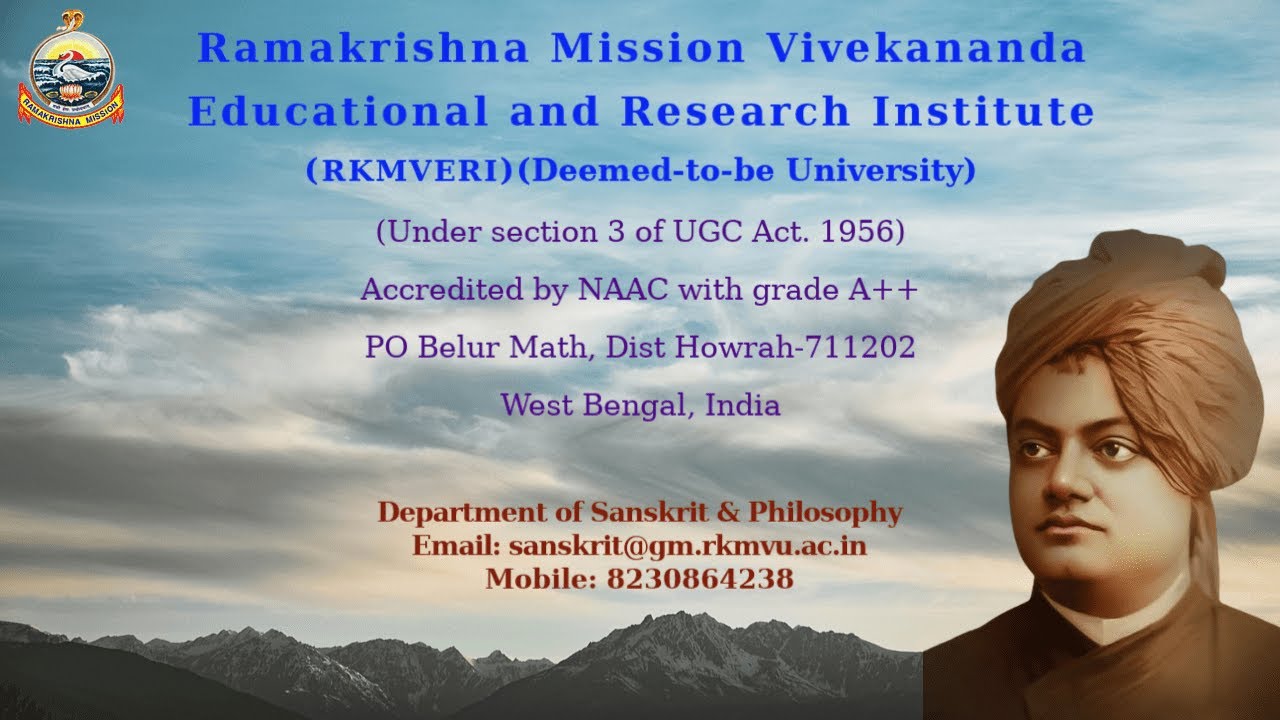 RAMAKRISHNA MISSION

Ramakrishna Mission Vivekananda Educational and Research Institute

(RKMVERI)(Deemed-to-be University)

(Under section 3 of UGC Act. 1956)

Accredited by NAAC with grade A++

PO Belur Math, Dist Howrah-711202

West Bengal, India

Department of Sanskrit & Philosophy
Email: sanskrit@gm.rkmvu.ac.in
Mobile: 8230864238